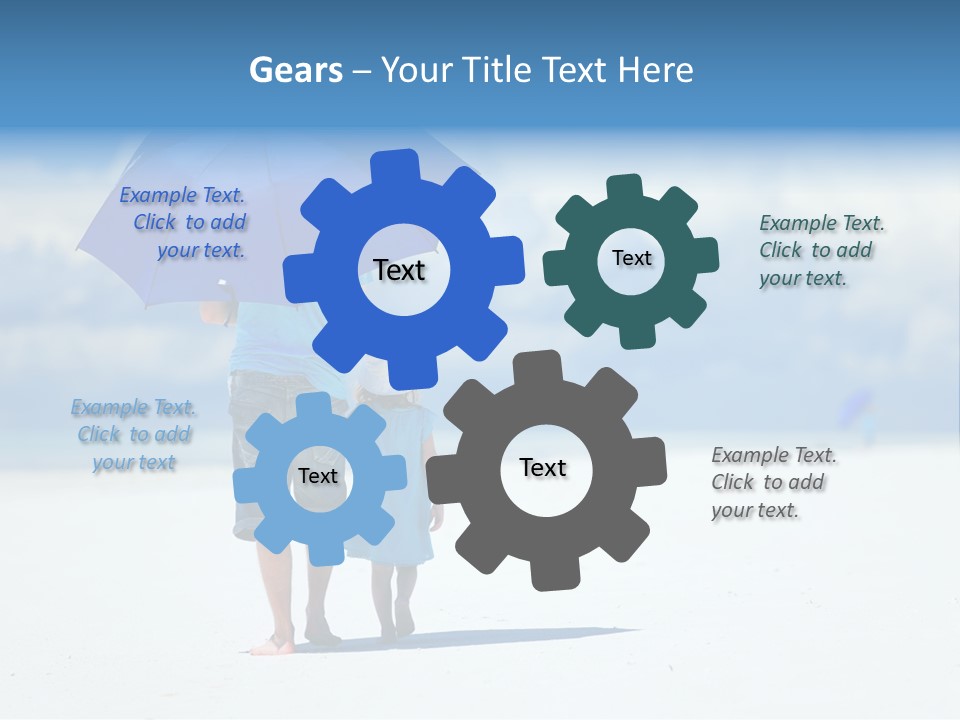 Gears – Your Title Text Here

Example Text. Click to add your text.

Text

Text

Example Text. Click to add your text.

Example Text. Click to add your text

Text

Text

Example Text. Click to add your text.